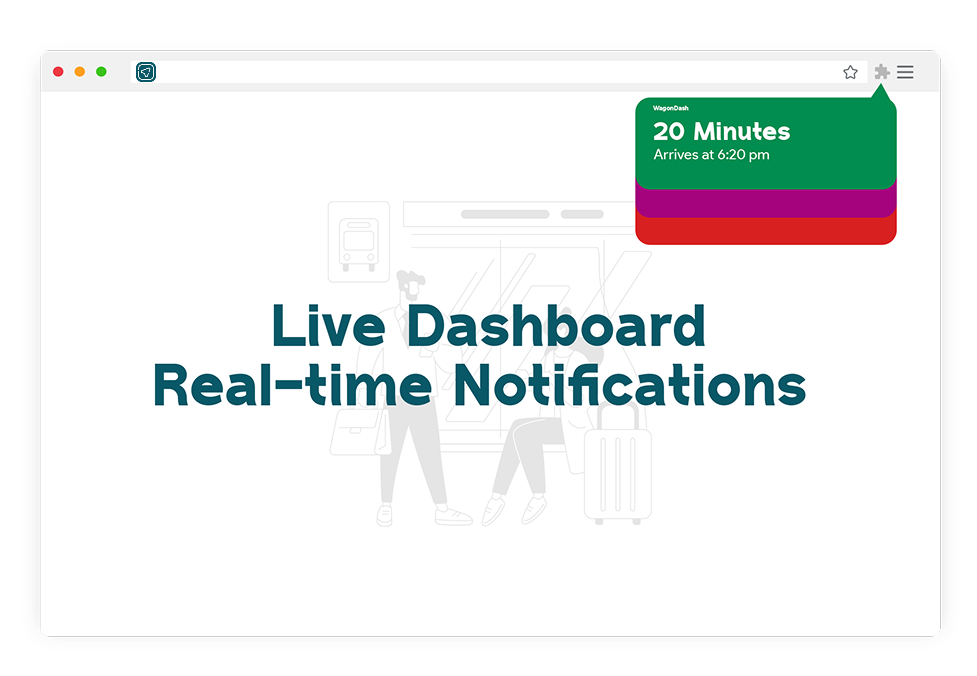 WagonDash
20 Minutes
Arrives at 6:20 pm

Live Dashboard
Real-time Notifications